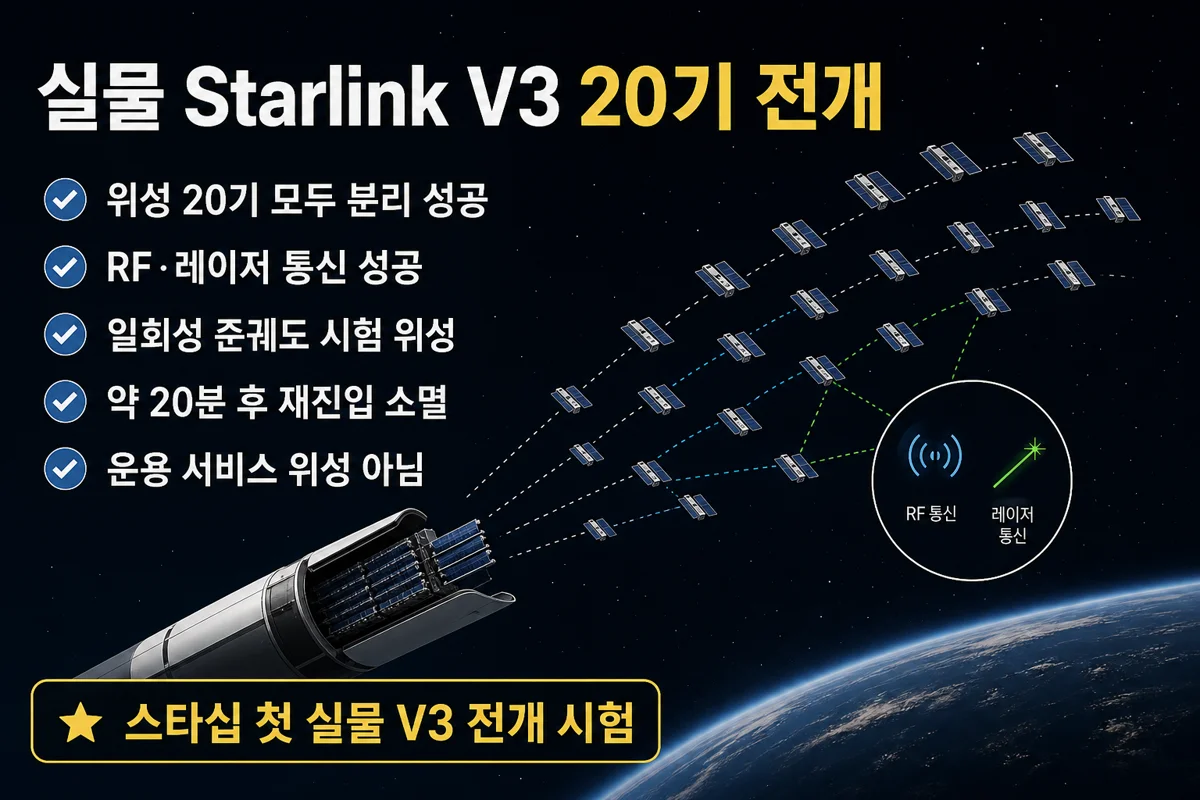 실물 Starlink V3 20기 전개

위성 20기 모두 분리 성공

RF·레이저 통신 성공

일회성 준궤도 시험 위성

약 20분 후 재진입 소멸

운용 서비스 위성 아님

RF 통신

레이저 통신

★ 스타십 첫 실물 V3 전개 시험